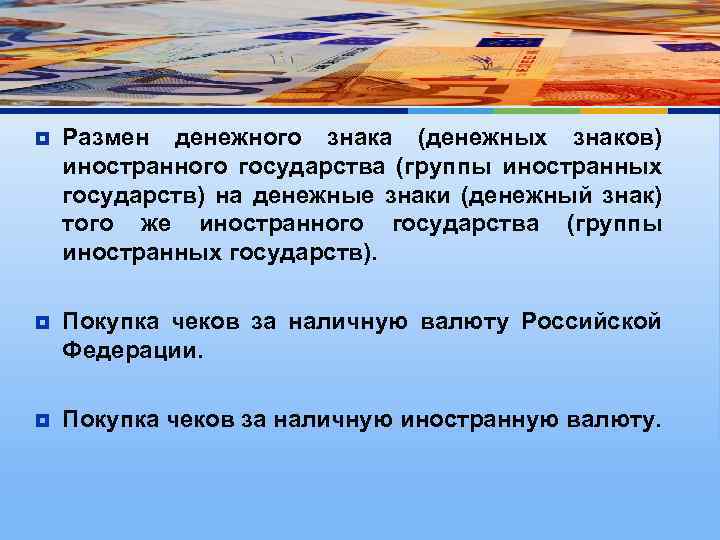 Размен денежного знака (денежных знаков) иностранного государства (группы иностранных государств) на денежные знаки (денежный знак) того же иностранного государства (группы иностранных государств).

Покупка чеков за наличную валюту Российской Федерации.

Покупка чеков за наличную иностранную валюту.